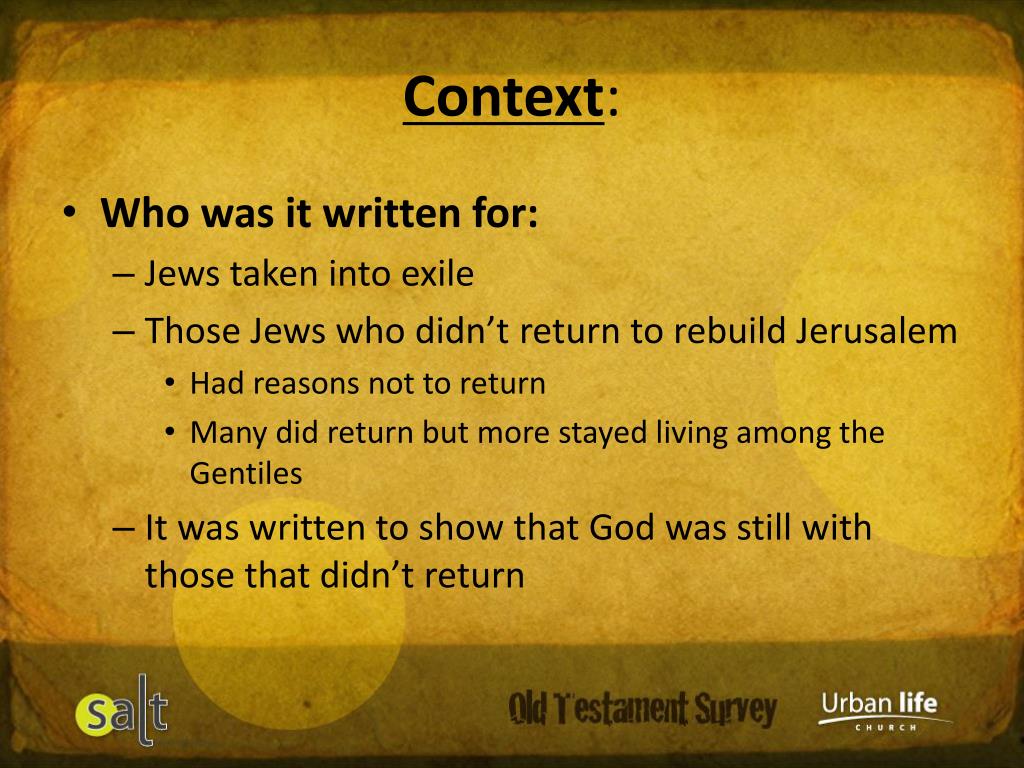 Context:

• Who was it written for:
– Jews taken into exile
– Those Jews who didn't return to rebuild Jerusalem
• Had reasons not to return
• Many did return but more stayed living among the Gentiles
– It was written to show that God was still with those that didn't return

salt

Old Testament Survey

Urban life
CHURCH